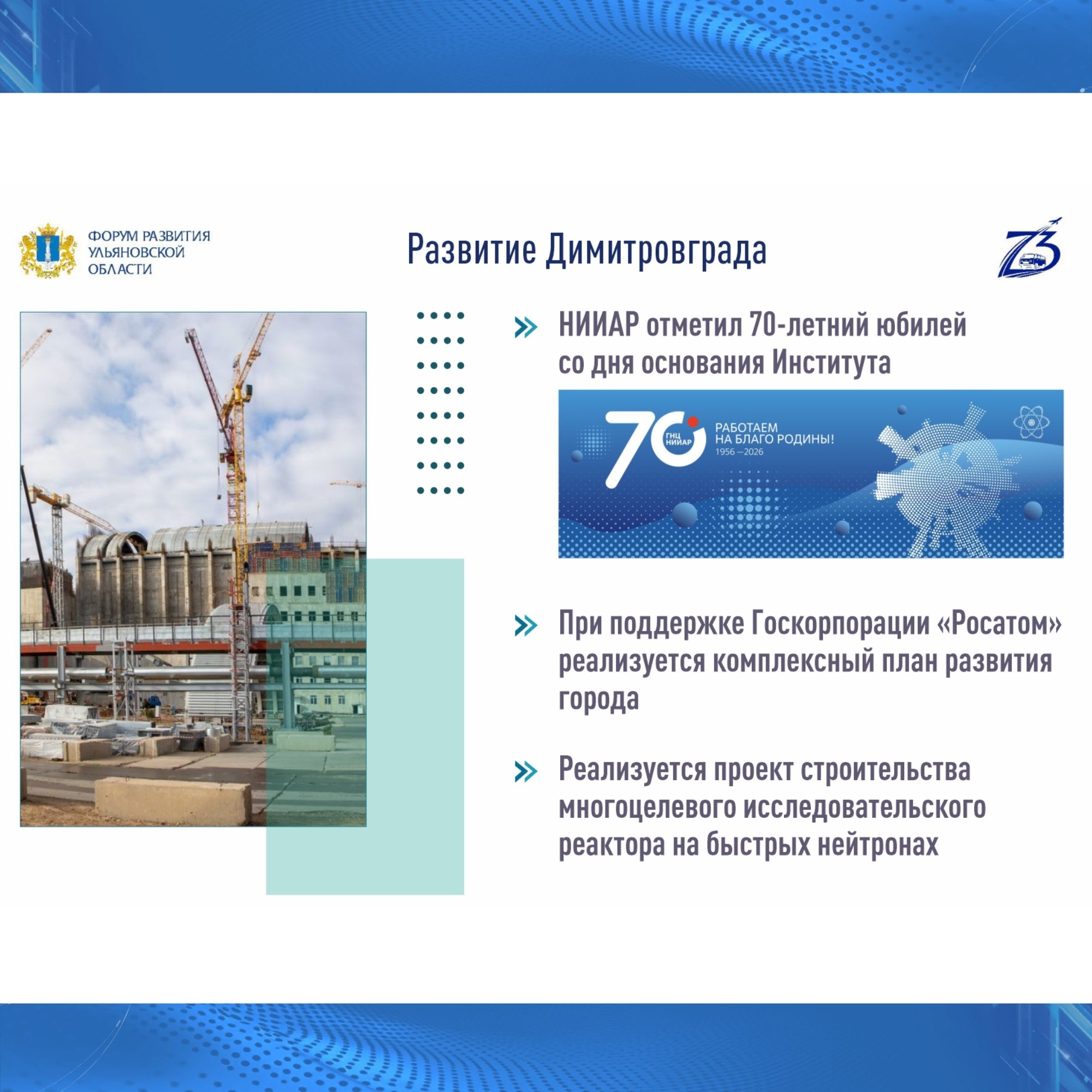 ФОРУМ РАЗВИТИЯ УЛЬЯНОВСКОЙ ОБЛАСТИ

Развитие Димитровграда

73

НИИАР отметил 70-летний юбилей со дня основания Института

70 ГНЦ НИИАР
РАБОТАЕМ НА БЛАГО РОДИНЫ!
1956 — 2026

При поддержке Госкорпорации «Росатом» реализуется комплексный план развития города

Реализуется проект строительства многоцелевого исследовательского реактора на быстрых нейтронах